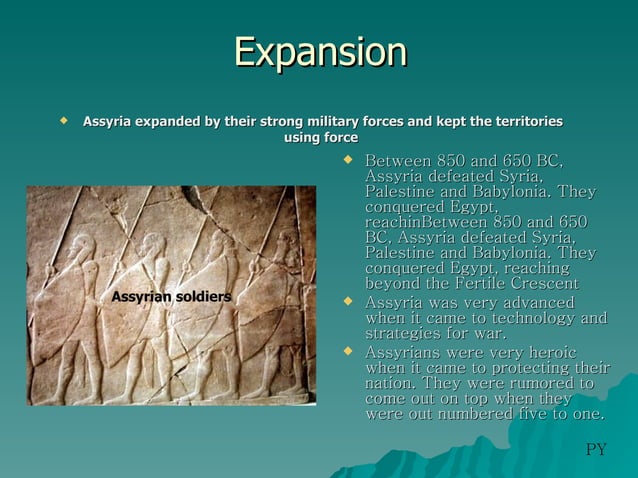 Expansion

Assyria expanded by their strong military forces and kept the territories using force

Assyrian soldiers

Between 850 and 650 BC, Assyria defeated Syria, Palestine and Babylonia. They conquered Egypt, reachinBetween 850 and 650 BC, Assyria defeated Syria, Palestine and Babylonia. They conquered Egypt, reaching beyond the Fertile Crescent

Assyria was very advanced when it came to technology and strategies for war.

Assyrians were very heroic when it came to protecting their nation. They were rumored to come out on top when they were out numbered five to one.

PY